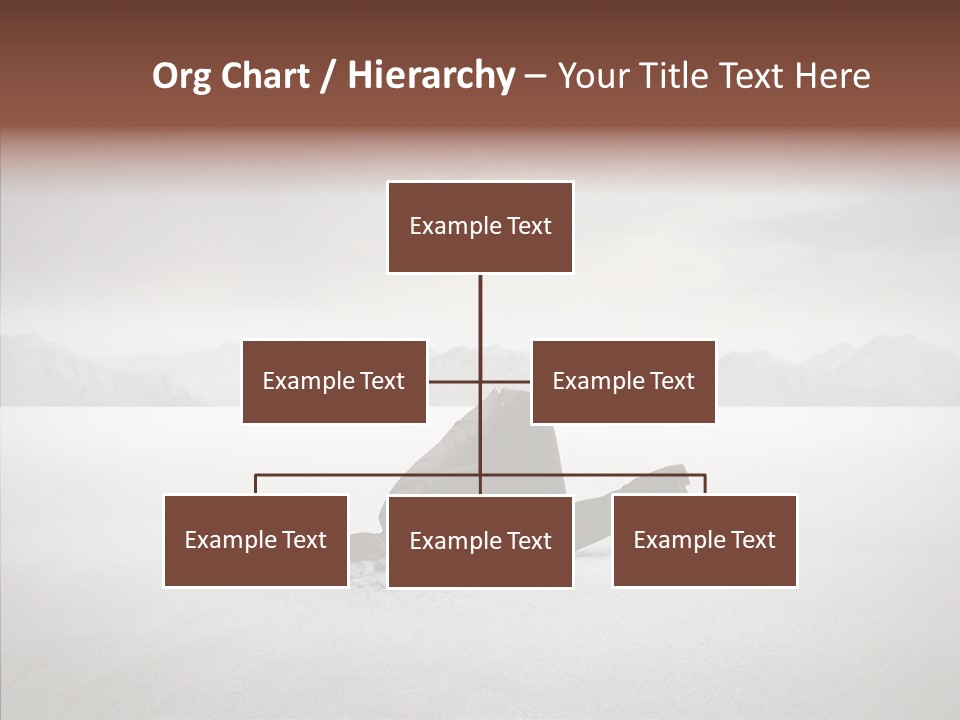 Org Chart / Hierarchy – Your Title Text Here

Example Text

Example Text

Example Text

Example Text

Example Text

Example Text